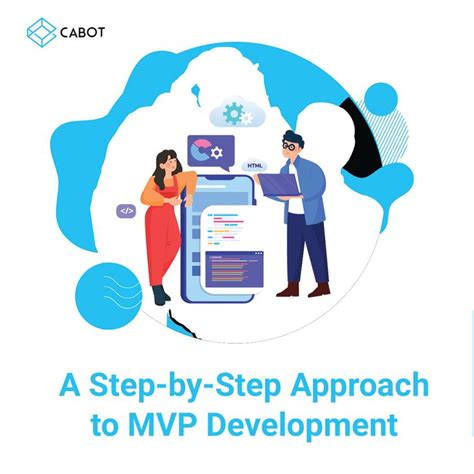 CABOT

HTML

</>

A Step-by-Step Approach to MVP Development